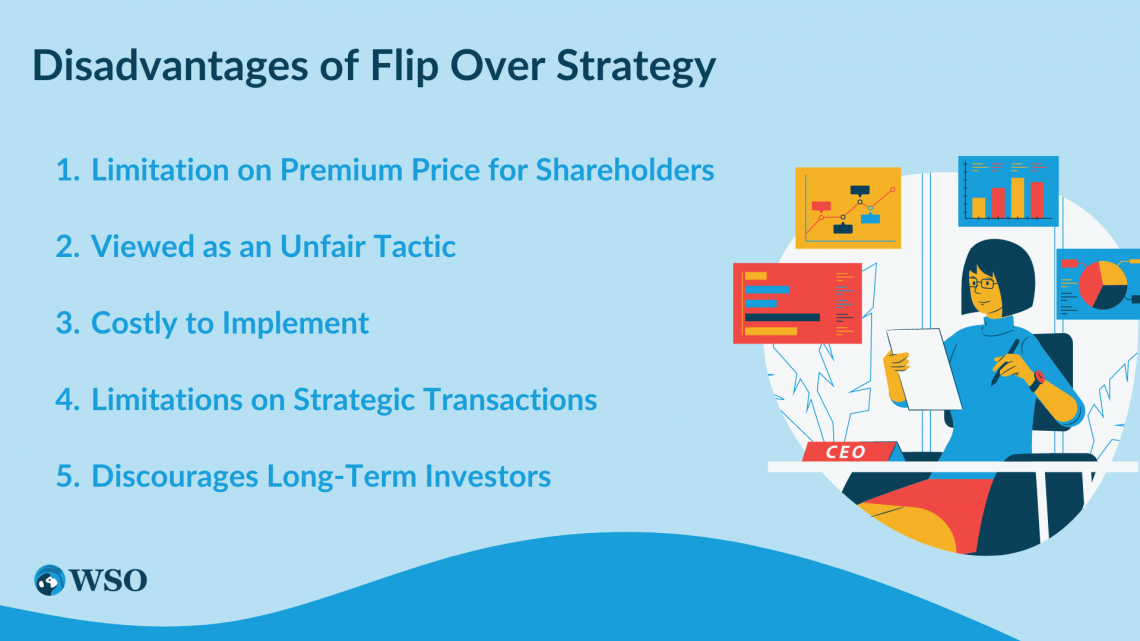 Disadvantages of Flip Over Strategy

1. Limitation on Premium Price for Shareholders

2. Viewed as an Unfair Tactic

3. Costly to Implement

4. Limitations on Strategic Transactions

5. Discourages Long-Term Investors

CEO

WSO